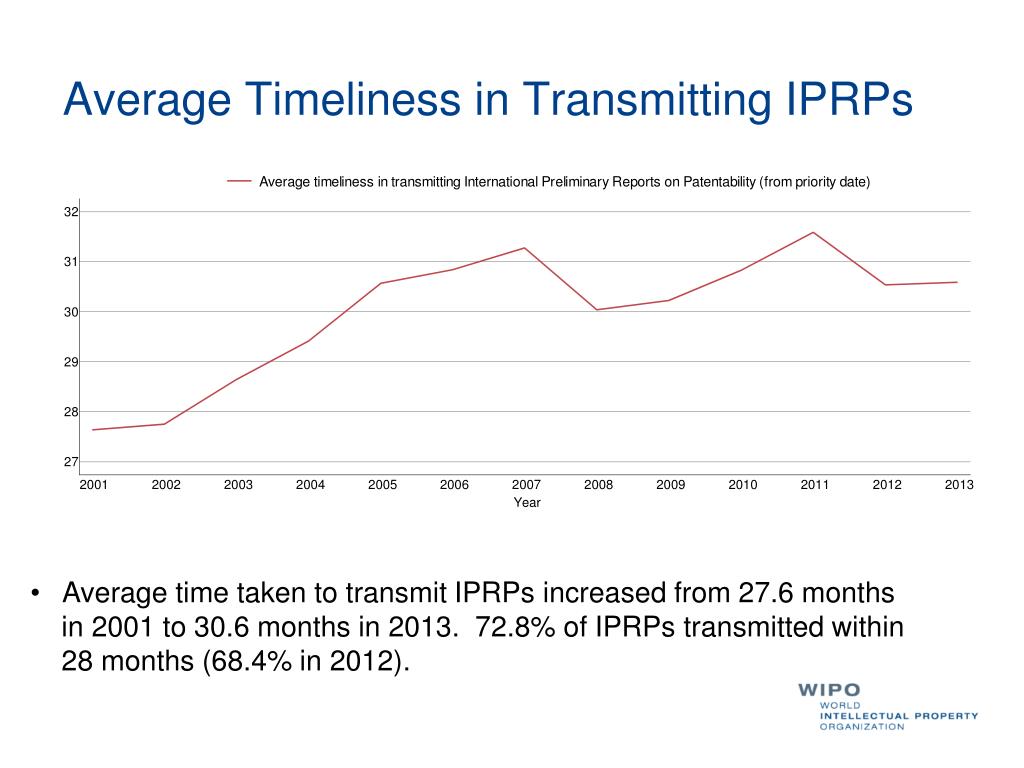 Average Timeliness in Transmitting IPRPs

Average timeliness in transmitting International Preliminary Reports on Patentability (from priority date)

32
31
30
29
28
27

2001 2002 2003 2004 2005 2006 2007 2008 2009 2010 2011 2012 2013
Year

• Average time taken to transmit IPRPs increased from 27.6 months in 2001 to 30.6 months in 2013. 72.8% of IPRPs transmitted within 28 months (68.4% in 2012).

WIPO
WORLD
INTELLECTUAL PROPERTY
ORGANIZATION